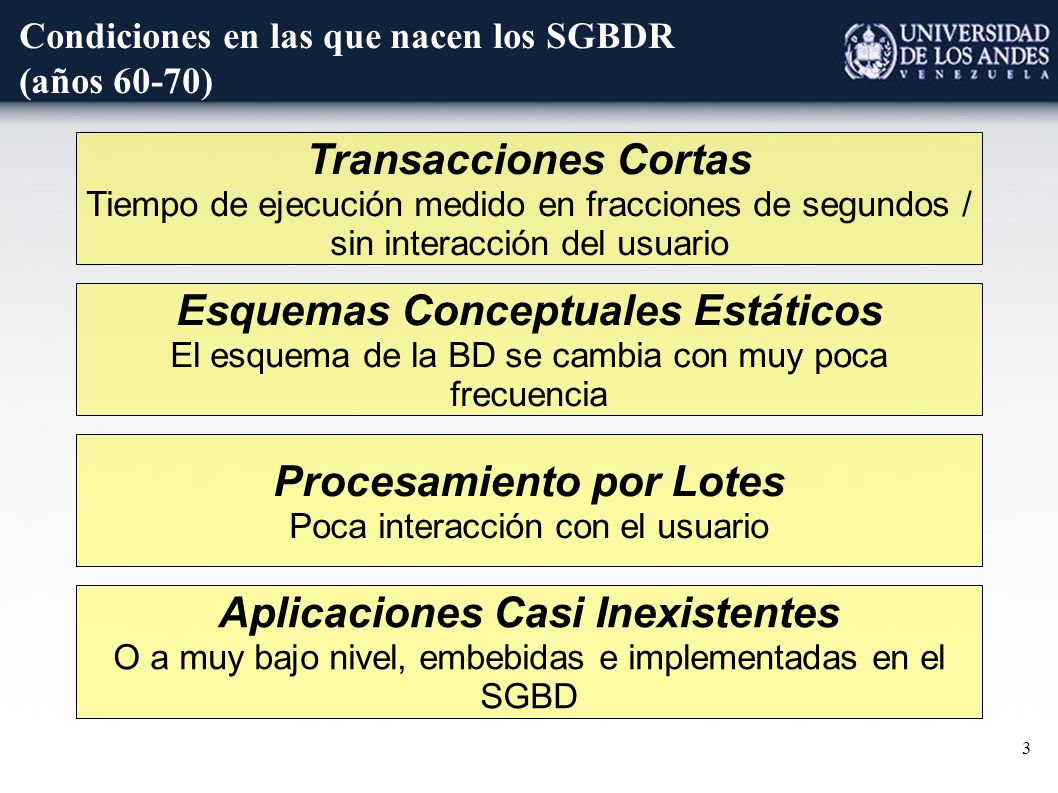 Condiciones en las que nacen los SGBDR (años 60-70)

UNIVERSIDAD DE LOS ANDES
VENEZUELA

Transacciones Cortas
Tiempo de ejecución medido en fracciones de segundos / sin interacción del usuario

Esquemas Conceptuales Estáticos
El esquema de la BD se cambia con muy poca frecuencia

Procesamiento por Lotes
Poca interacción con el usuario

Aplicaciones Casi Inexistentes
O a muy bajo nivel, embebidas e implementadas en el SGBD

3